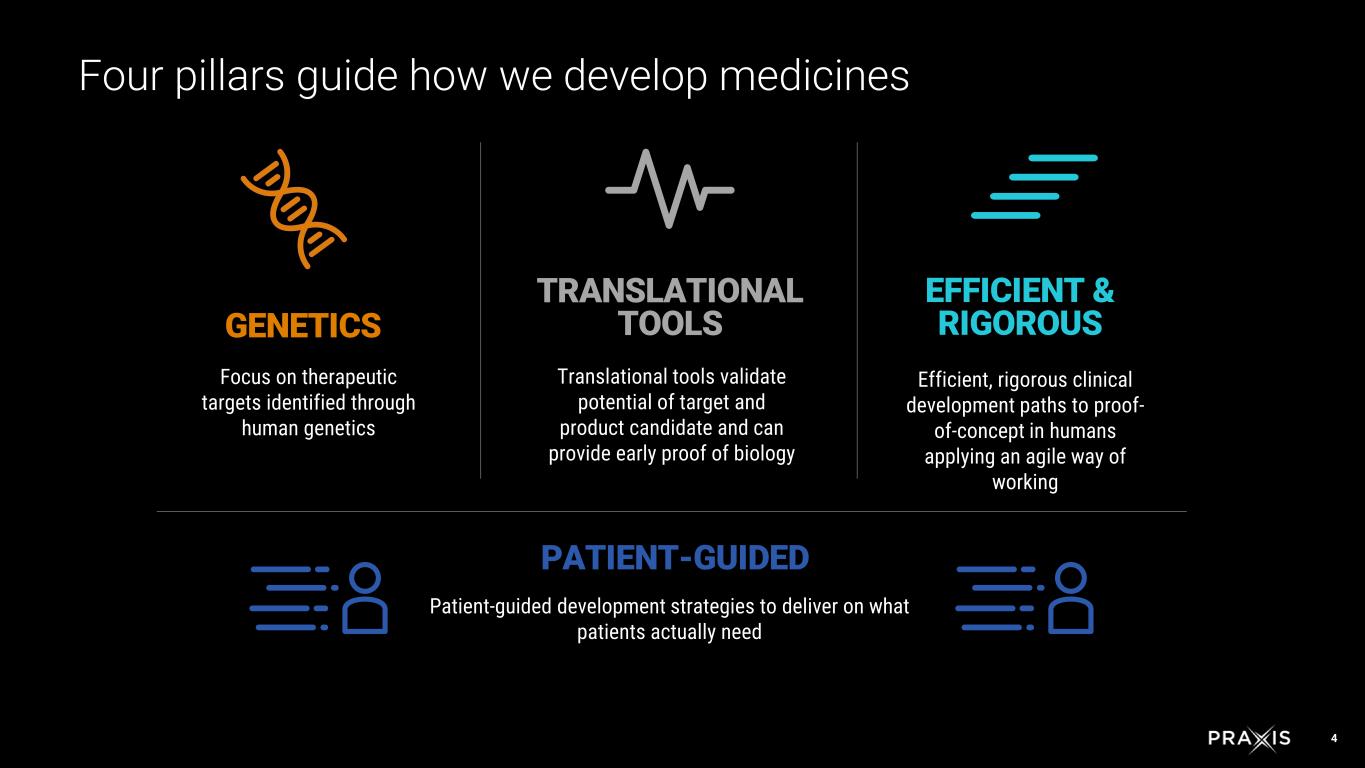 Four pillars guide how we develop medicines

GENETICS

Focus on therapeutic targets identified through human genetics

TRANSLATIONAL TOOLS

Translational tools validate potential of target and product candidate and can provide early proof of biology

EFFICIENT & RIGOROUS

Efficient, rigorous clinical development paths to proof-of-concept in humans applying an agile way of working

PATIENT-GUIDED

Patient-guided development strategies to deliver on what patients actually need

PRAXIS

4